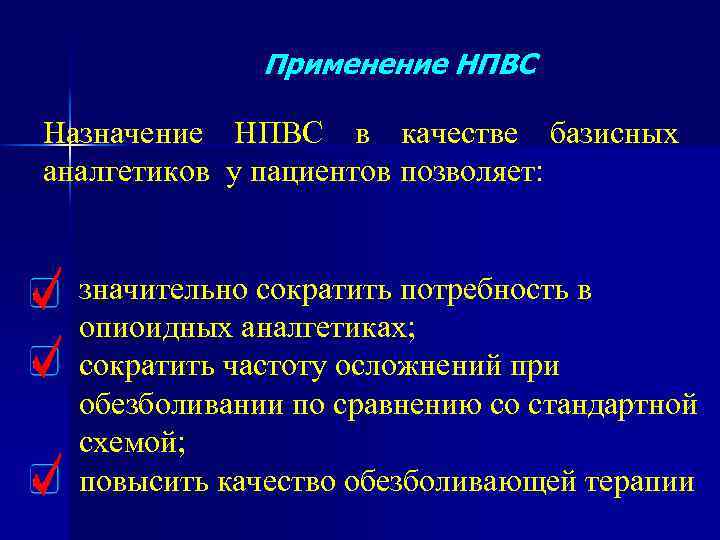 Применение НПВС

Назначение НПВС в качестве базисных аналгетиков у пациентов позволяет:

значительно сократить потребность в опиоидных аналгетиках;

сократить частоту осложнений при обезболивании по сравнению со стандартной схемой;

повысить качество обезболивающей терапии